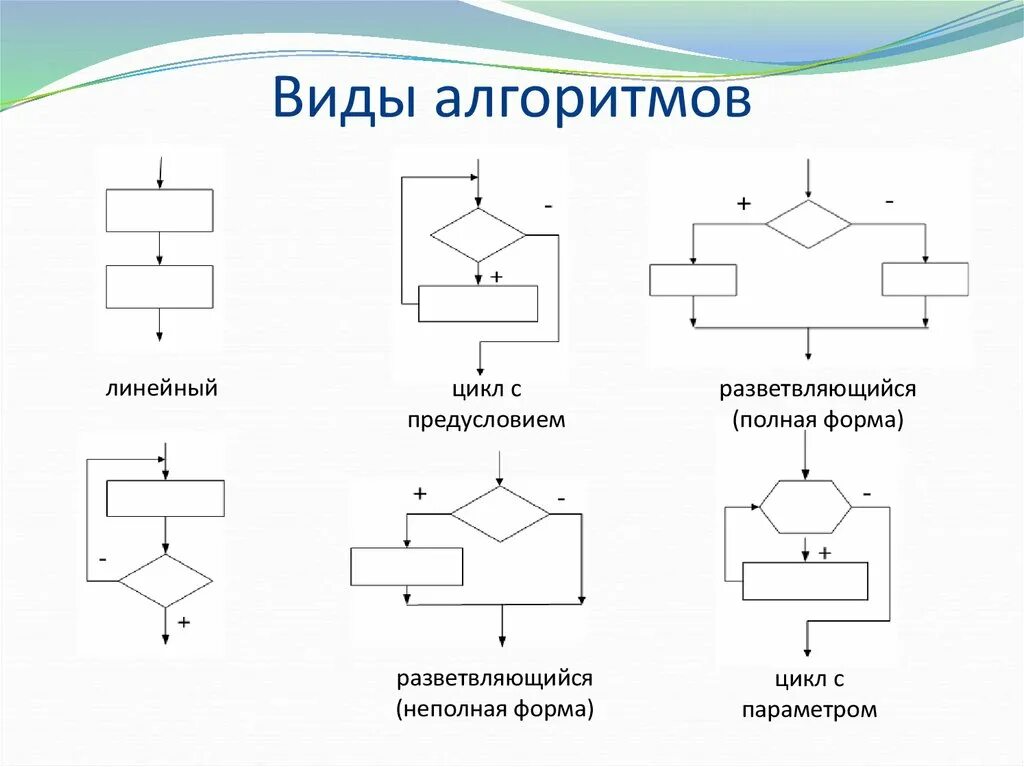 Виды алгоритмов

линейный

-

+

цикл с предусловием

+

-

разветвляющийся (полная форма)

-

+

+

-

разветвляющийся (неполная форма)

-

+

цикл с параметром